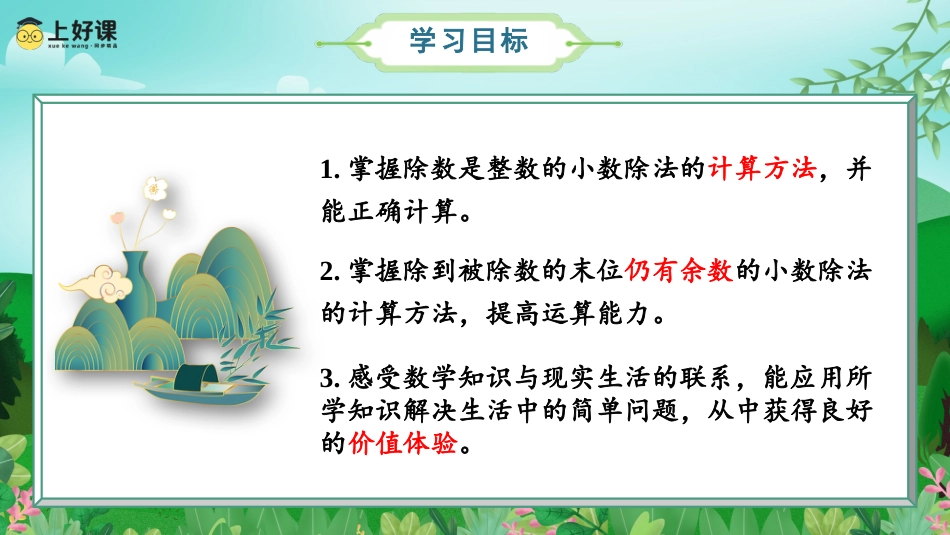 上好课
xue ke wang · 同步精品

学习目标

1. 掌握除数是整数的小数除法的计算方法，并能正确计算。

2. 掌握除到被除数的末位仍有余数的小数除法的计算方法，提高运算能力。

3. 感受数学知识与现实生活的联系，能应用所学知识解决生活中的简单问题，从中获得良好的价值体验。